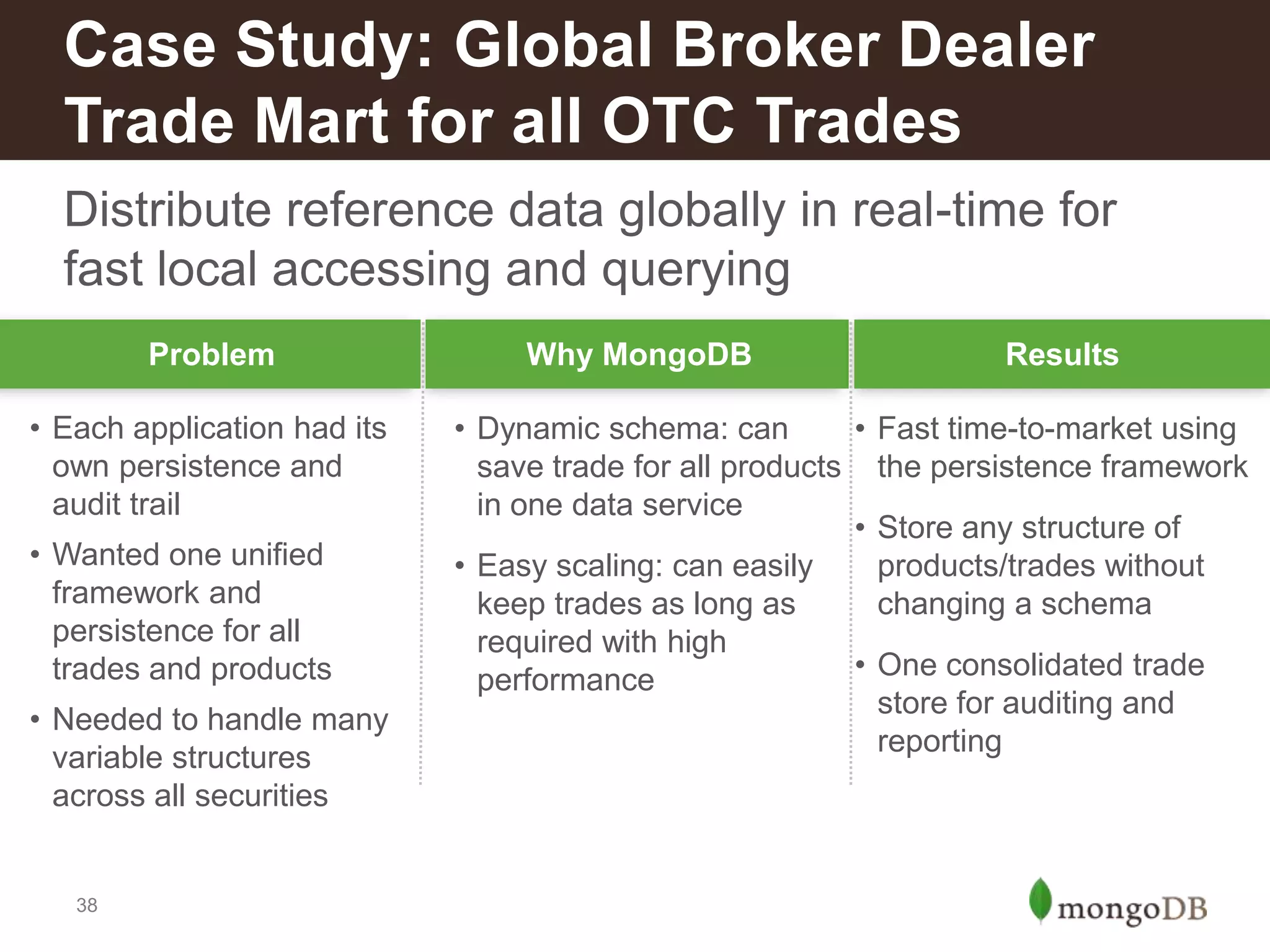 Case Study: Global Broker Dealer Trade Mart for all OTC Trades

Distribute reference data globally in real-time for fast local accessing and querying

Problem

• Each application had its own persistence and audit trail
• Wanted one unified framework and persistence for all trades and products
• Needed to handle many variable structures across all securities

Why MongoDB

• Dynamic schema: can save trade for all products in one data service
• Easy scaling: can easily keep trades as long as required with high performance

Results

• Fast time-to-market using the persistence framework
• Store any structure of products/trades without changing a schema
• One consolidated trade store for auditing and reporting

38

mongoDB